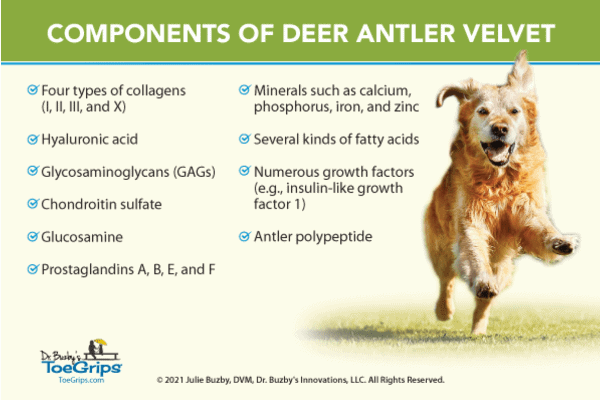 COMPONENTS OF DEER ANTLER VELVET

Four types of collagens (I, II, III, and X)

Hyaluronic acid

Glycosaminoglycans (GAGs)

Chondroitin sulfate

Glucosamine

Prostaglandins A, B, E, and F

Minerals such as calcium, phosphorus, iron, and zinc

Several kinds of fatty acids

Numerous growth factors (e.g., insulin-like growth factor 1)

Antler polypeptide

Dr. Buzby's ToeGrips
ToeGrips.com

© 2021 Julie Buzby, DVM, Dr. Buzby's Innovations, LLC. All Rights Reserved.